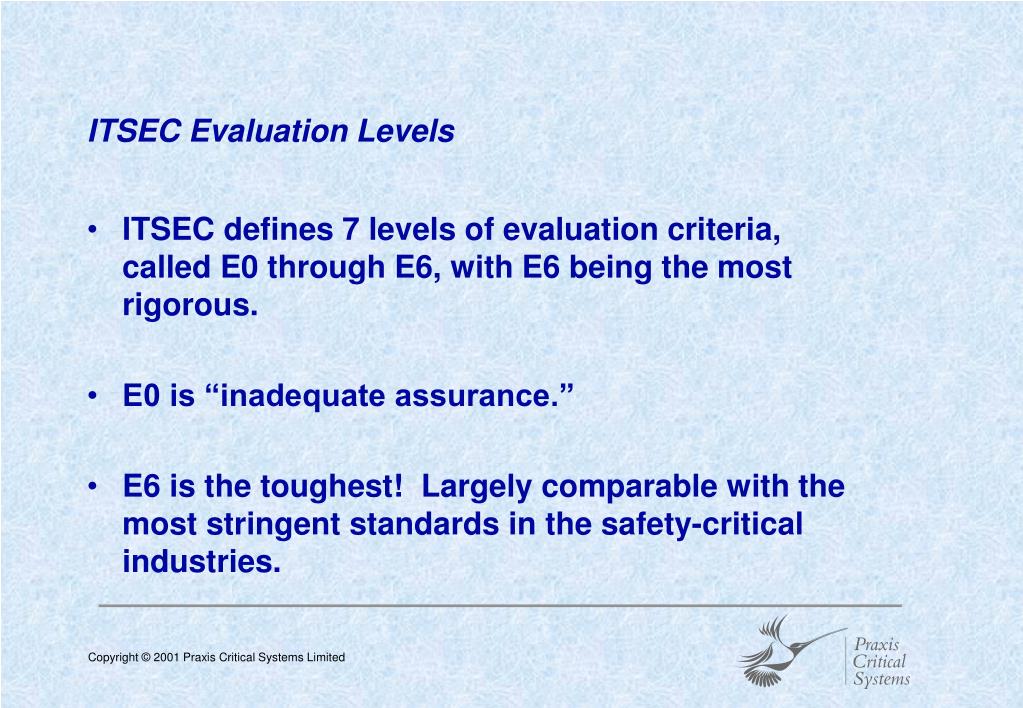 ITSEC Evaluation Levels

• ITSEC defines 7 levels of evaluation criteria, called E0 through E6, with E6 being the most rigorous.

• E0 is “inadequate assurance.”

• E6 is the toughest!  Largely comparable with the most stringent standards in the safety-critical industries.

Copyright © 2001 Praxis Critical Systems Limited

Praxis
Critical
Systems